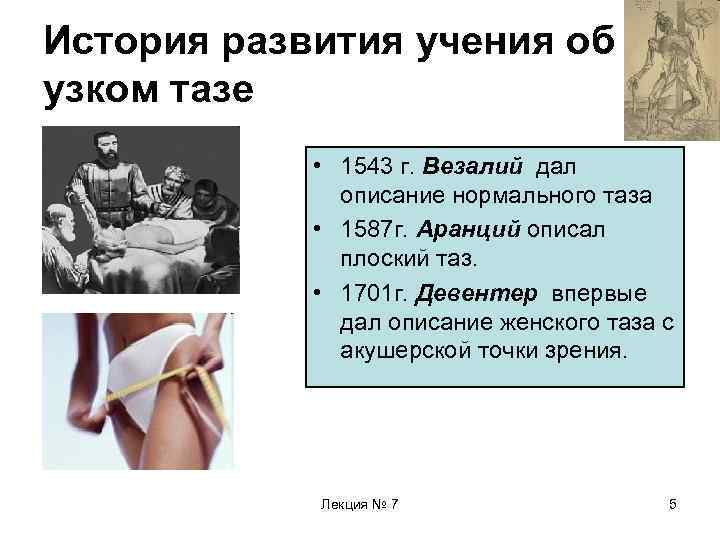 История развития учения об узком тазе

• 1543 г. Везалий дал описание нормального таза
• 1587г. Аранций описал плоский таз.
• 1701г. Девентер впервые дал описание женского таза с акушерской точки зрения.

Лекция № 7

5